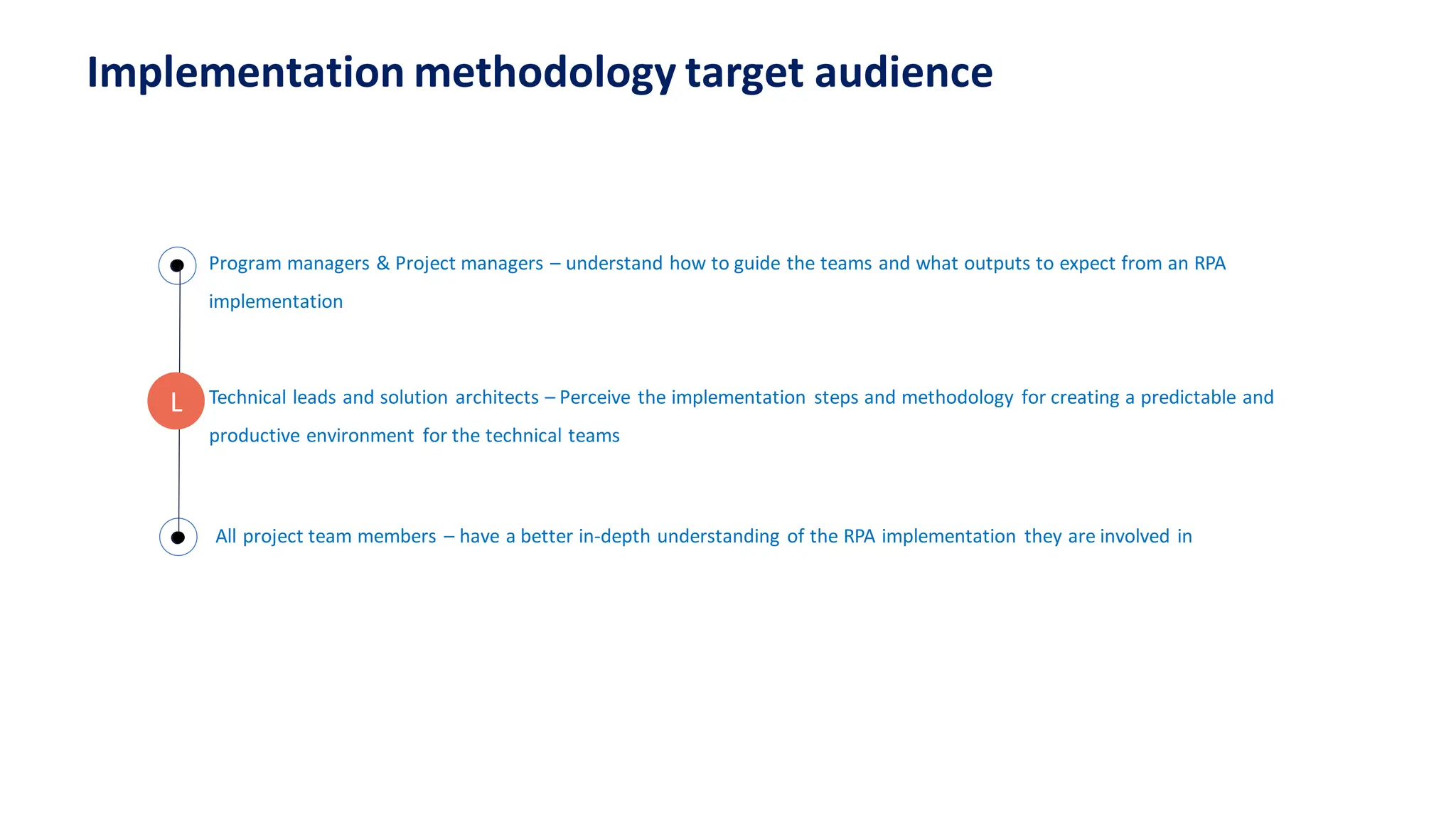 Implementation methodology target audience

Program managers & Project managers – understand how to guide the teams and what outputs to expect from an RPA implementation

L

Technical leads and solution architects – Perceive the implementation steps and methodology for creating a predictable and productive environment for the technical teams

All project team members – have a better in-depth understanding of the RPA implementation they are involved in